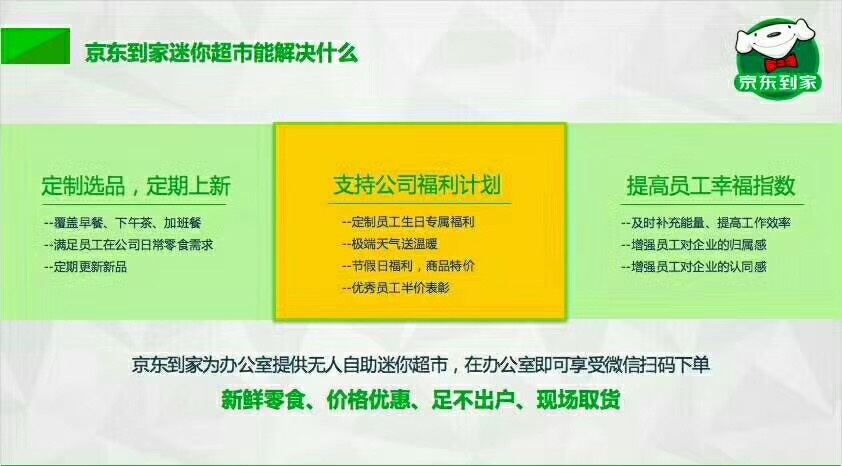 京东到家迷你超市能解决什么

京东到家

定制选品，定期上新

--覆盖早餐、下午茶、加班餐
--满足员工在公司日常零食需求
--定期更新新品

支持公司福利计划

--定制员工生日专属福利
--极端天气送温暖
--节假日福利，商品特价
--优秀员工半价表彰

提高员工幸福指数

--及时补充能量、提高工作效率
--增强员工对企业的归属感
--增强员工对企业的认同感

京东到家为办公室提供无人自助迷你超市，在办公室即可享受微信扫码下单

新鲜零食、价格优惠、足不出户、现场取货